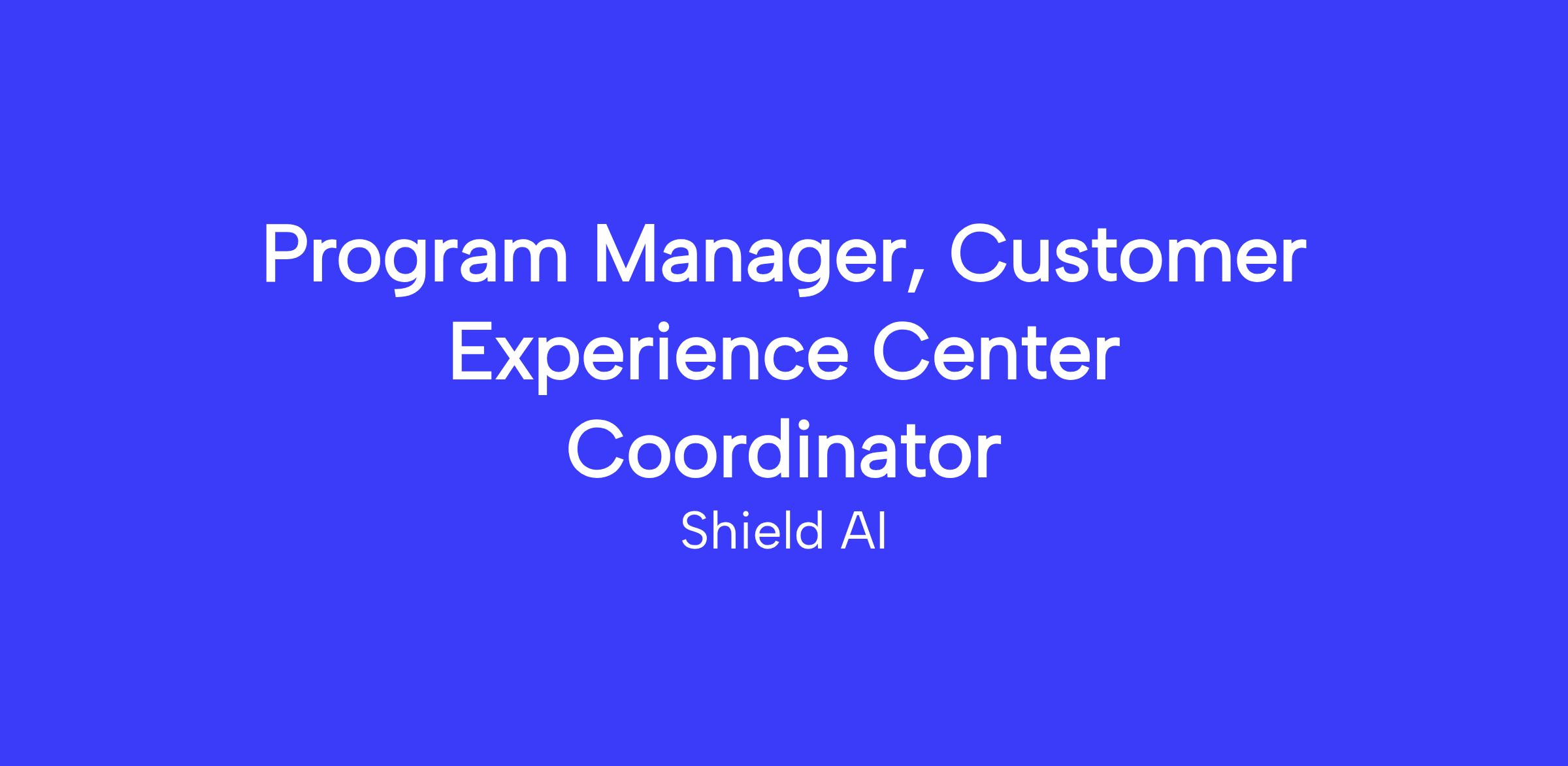 Program Manager, Customer Experience Center Coordinator

Shield AI